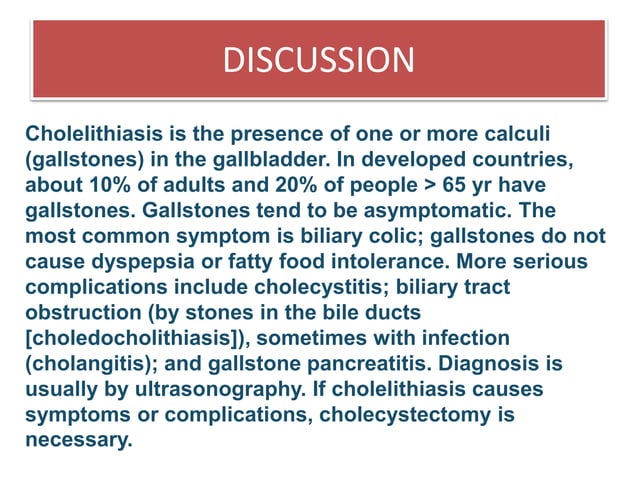 DISCUSSION

Cholelithiasis is the presence of one or more calculi (gallstones) in the gallbladder. In developed countries, about 10% of adults and 20% of people > 65 yr have gallstones. Gallstones tend to be asymptomatic. The most common symptom is biliary colic; gallstones do not cause dyspepsia or fatty food intolerance. More serious complications include cholecystitis; biliary tract obstruction (by stones in the bile ducts [choledocholithiasis]), sometimes with infection (cholangitis); and gallstone pancreatitis. Diagnosis is usually by ultrasonography. If cholelithiasis causes symptoms or complications, cholecystectomy is necessary.